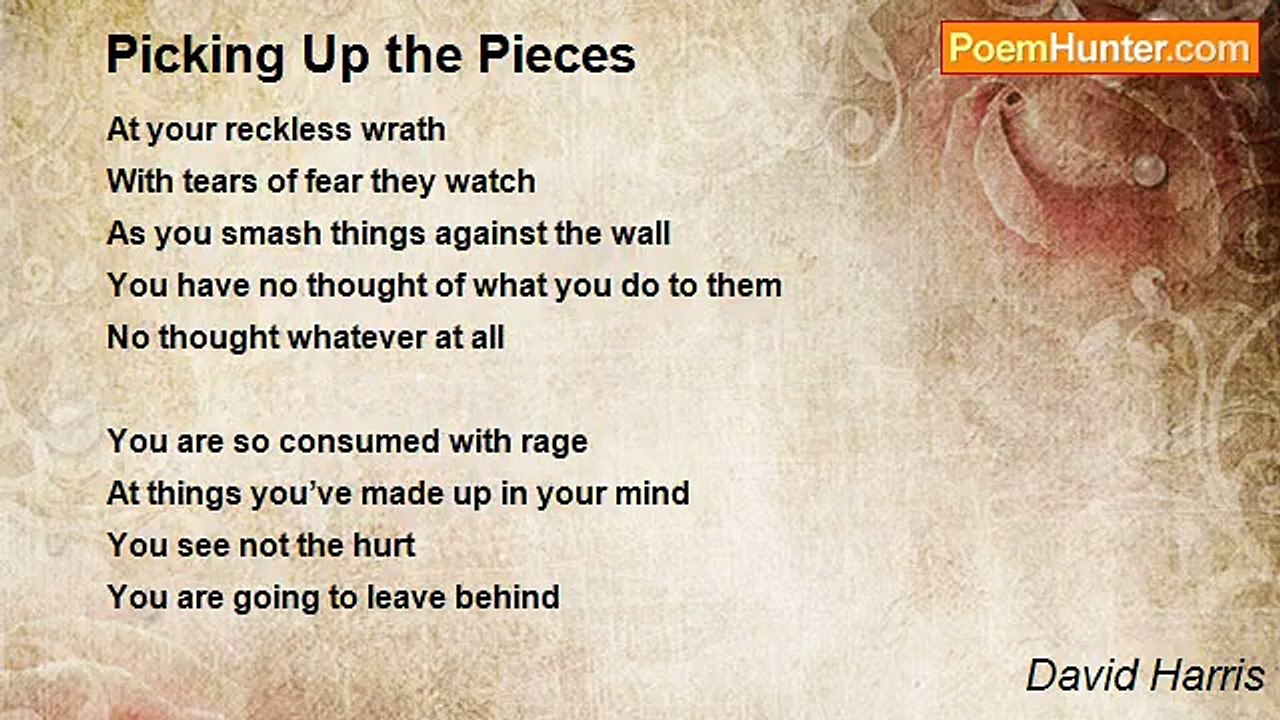 Picking Up the Pieces

PoemHunter.com

At your reckless wrath
With tears of fear they watch
As you smash things against the wall
You have no thought of what you do to them
No thought whatever at all

You are so consumed with rage
At things you've made up in your mind
You see not the hurt
You are going to leave behind

David Harris